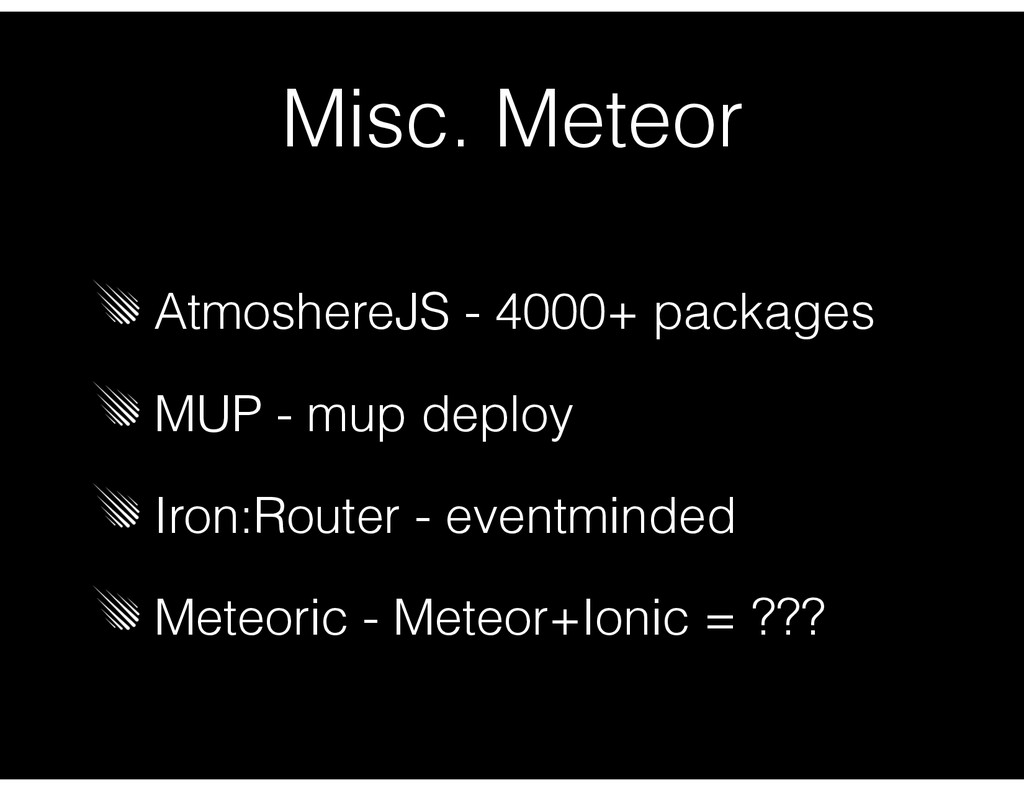 Misc. Meteor

AtmoshereJS - 4000+ packages

MUP - mup deploy

Iron:Router - eventminded

Meteoric - Meteor+Ionic = ???